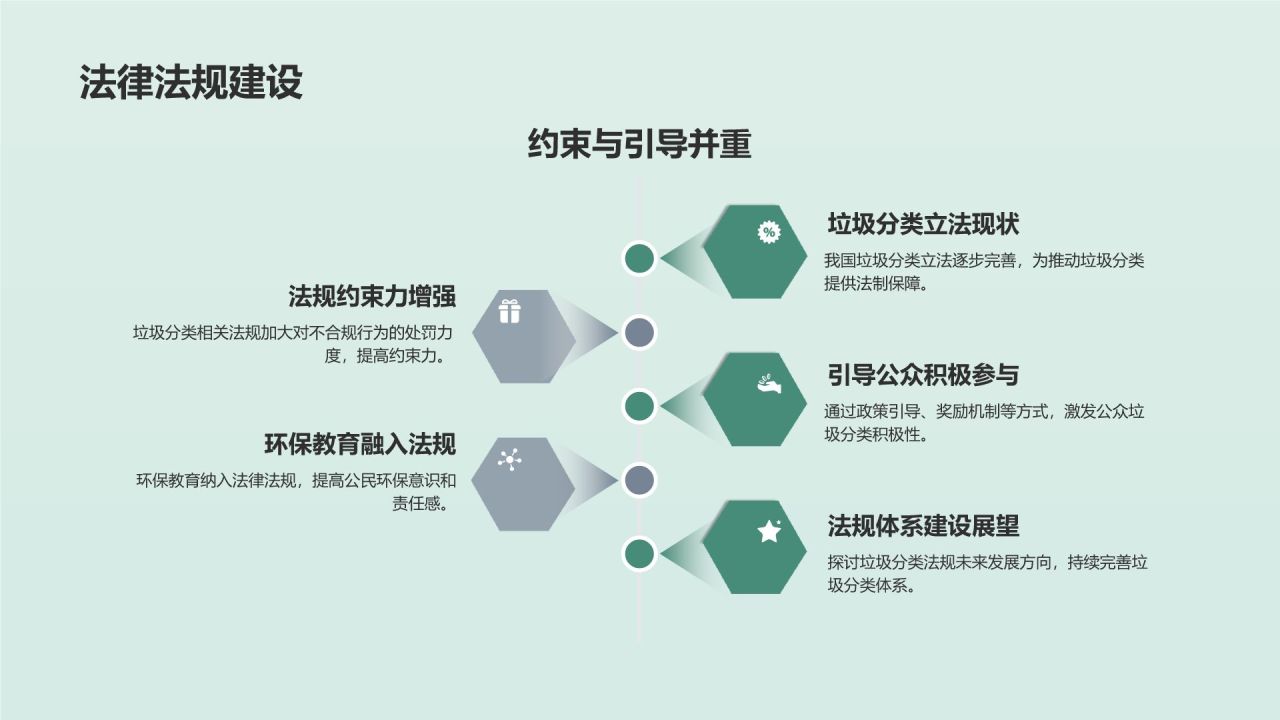 法律法规建设

约束与引导并重

垃圾分类立法现状

我国垃圾分类立法逐步完善，为推动垃圾分类提供法制保障。

法规约束力增强

垃圾分类相关法规加大对不合规行为的处罚力度，提高约束力。

引导公众积极参与

通过政策引导、奖励机制等方式，激发公众垃圾分类积极性。

环保教育融入法规

环保教育纳入法律法规，提高公民环保意识和责任感。

法规体系建设展望

探讨垃圾分类法规未来发展方向，持续完善垃圾分类体系。